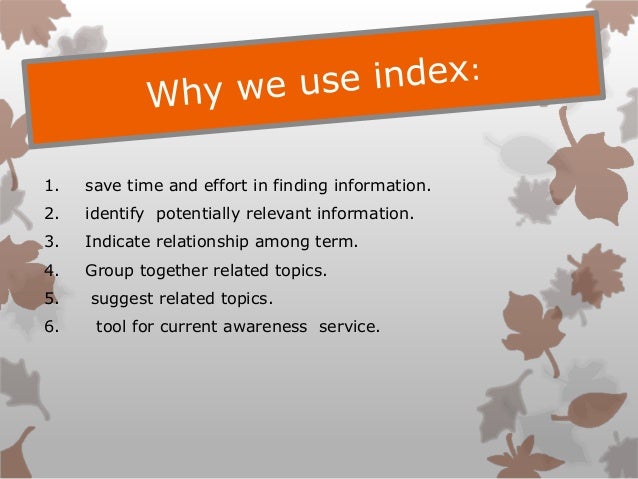 Why we use index:

1. save time and effort in finding information.
2. identify potentially relevant information.
3. Indicate relationship among term.
4. Group together related topics.
5. suggest related topics.
6. tool for current awareness service.